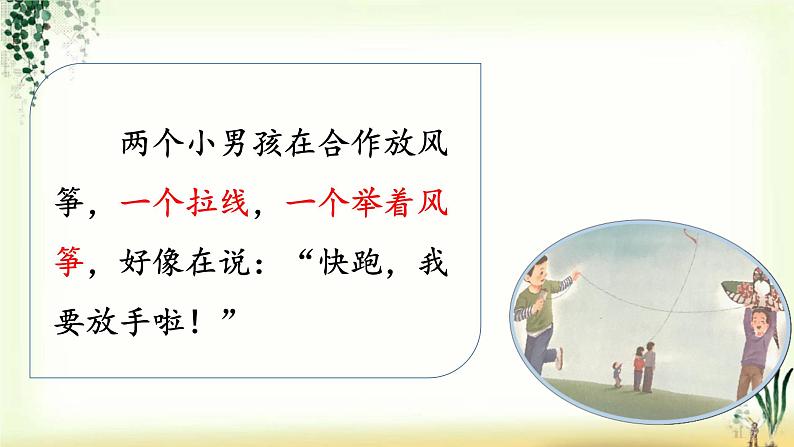 两个小男孩在合作放风筝，一个拉线，一个举着风筝，好像在说：“快跑，我要放手啦！”